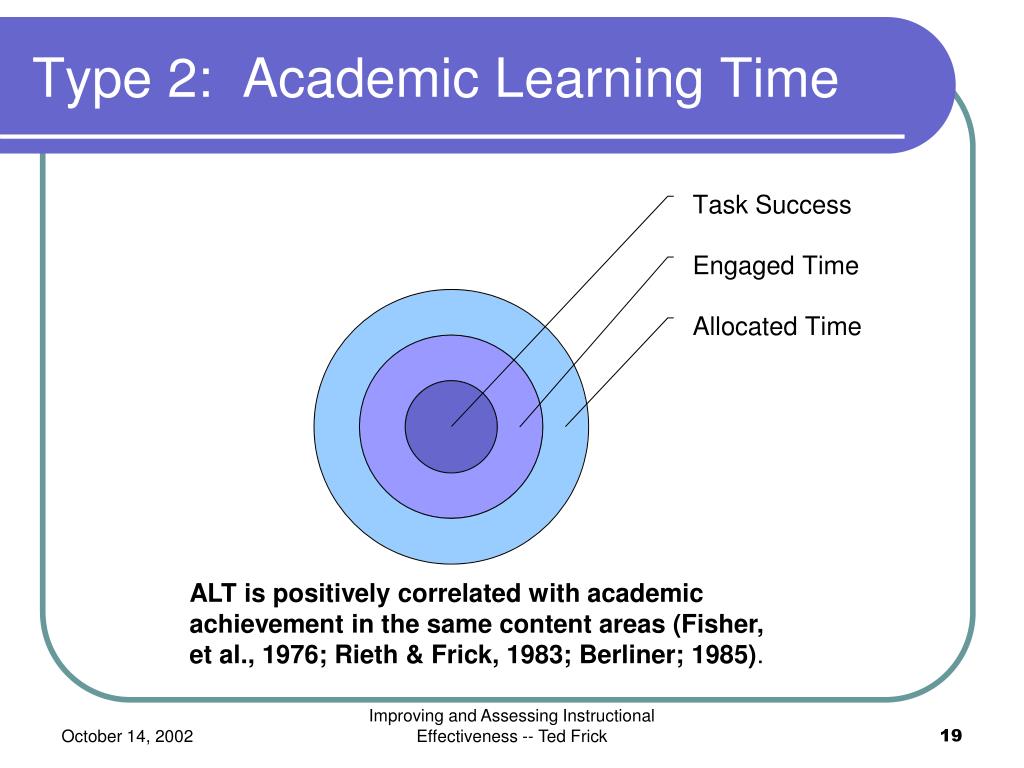 Type 2: Academic Learning Time

Task Success

Engaged Time

Allocated Time

ALT is positively correlated with academic achievement in the same content areas (Fisher, et al., 1976; Rieth & Frick, 1983; Berliner; 1985).

October 14, 2002

Improving and Assessing Instructional Effectiveness -- Ted Frick

19